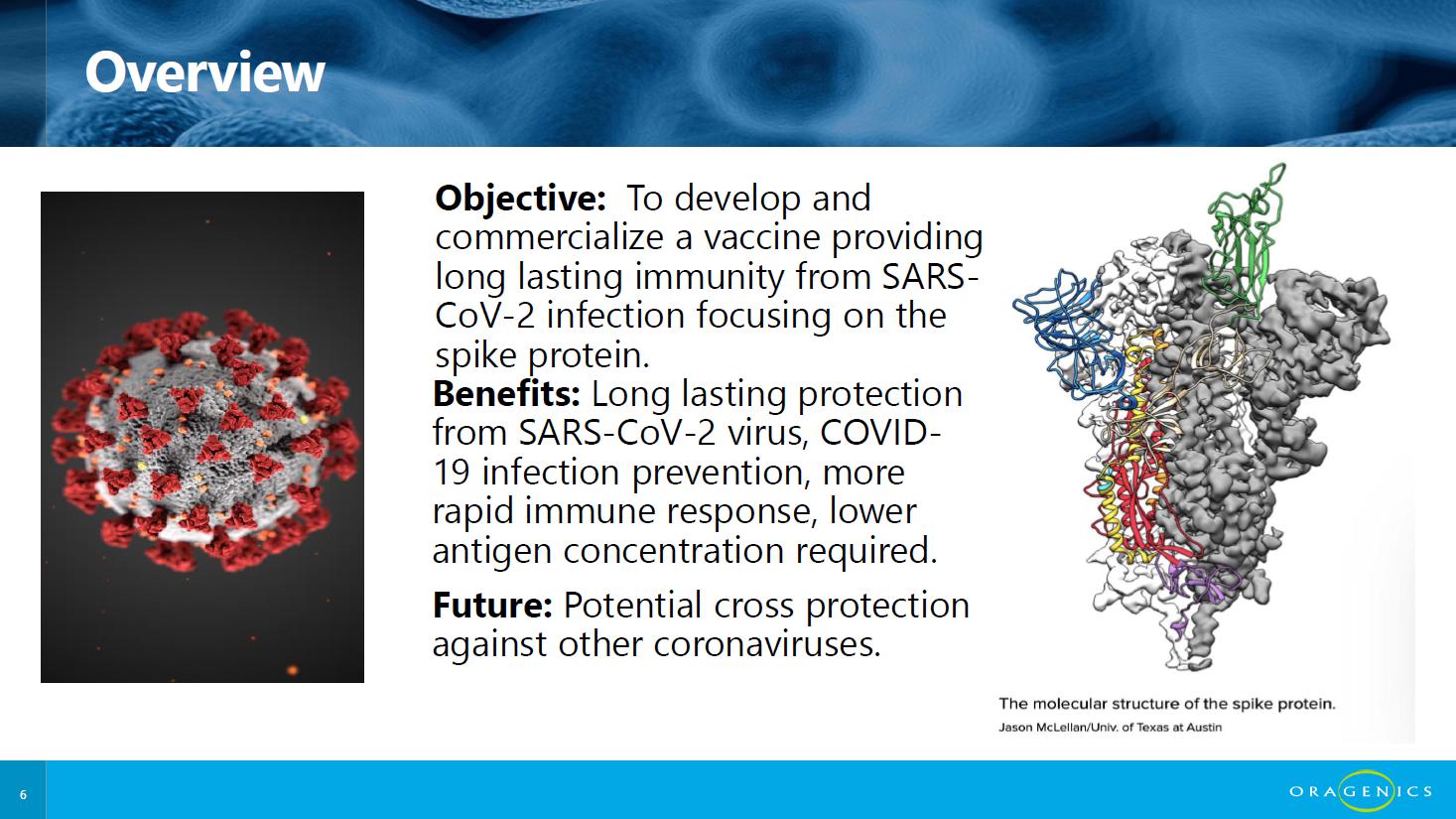 Overview

Objective: To develop and commercialize a vaccine providing long lasting immunity from SARS-CoV-2 infection focusing on the spike protein.

Benefits: Long lasting protection from SARS-CoV-2 virus, COVID-19 infection prevention, more rapid immune response, lower antigen concentration required.

Future: Potential cross protection against other coronaviruses.

The molecular structure of the spike protein.
Jason McLellan/Univ. of Texas at Austin

6

ORAGENICS